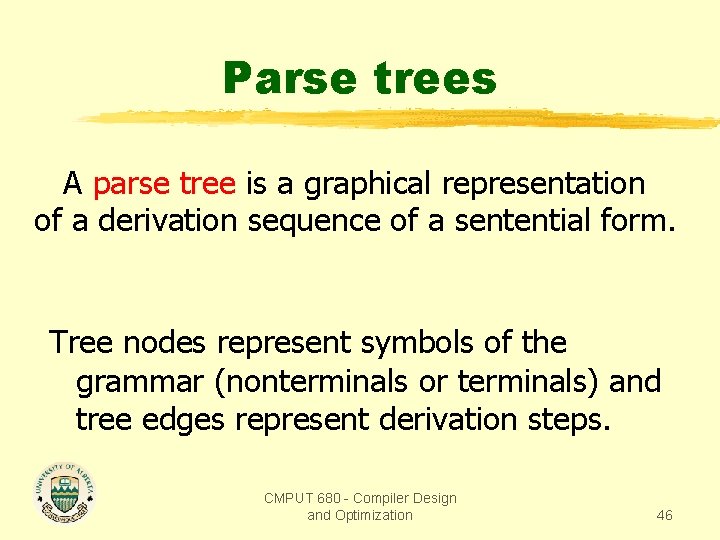 Parse trees

A parse tree is a graphical representation of a derivation sequence of a sentential form.

Tree nodes represent symbols of the grammar (nonterminals or terminals) and tree edges represent derivation steps.

UNIVERSITY OF ALBERTA

CMPUT 680 - Compiler Design and Optimization

46